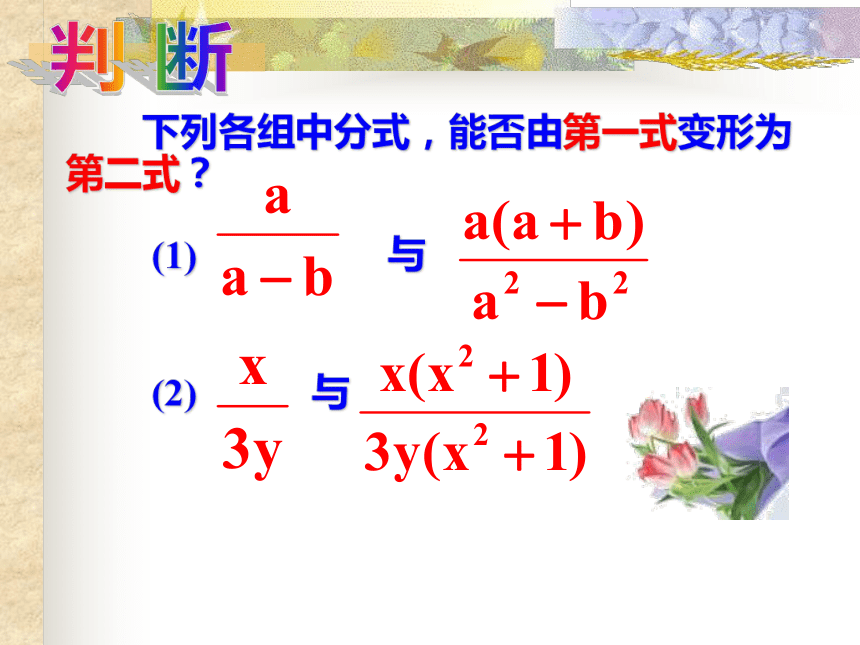 判断

下列各组中分式，能否由第一式变形为第二式？

(1) $\frac{a}{a-b}$ 与 $\frac{a(a+b)}{a^2-b^2}$

(2) $\frac{x}{3y}$ 与 $\frac{x(x^2+1)}{3y(x^2+1)}$